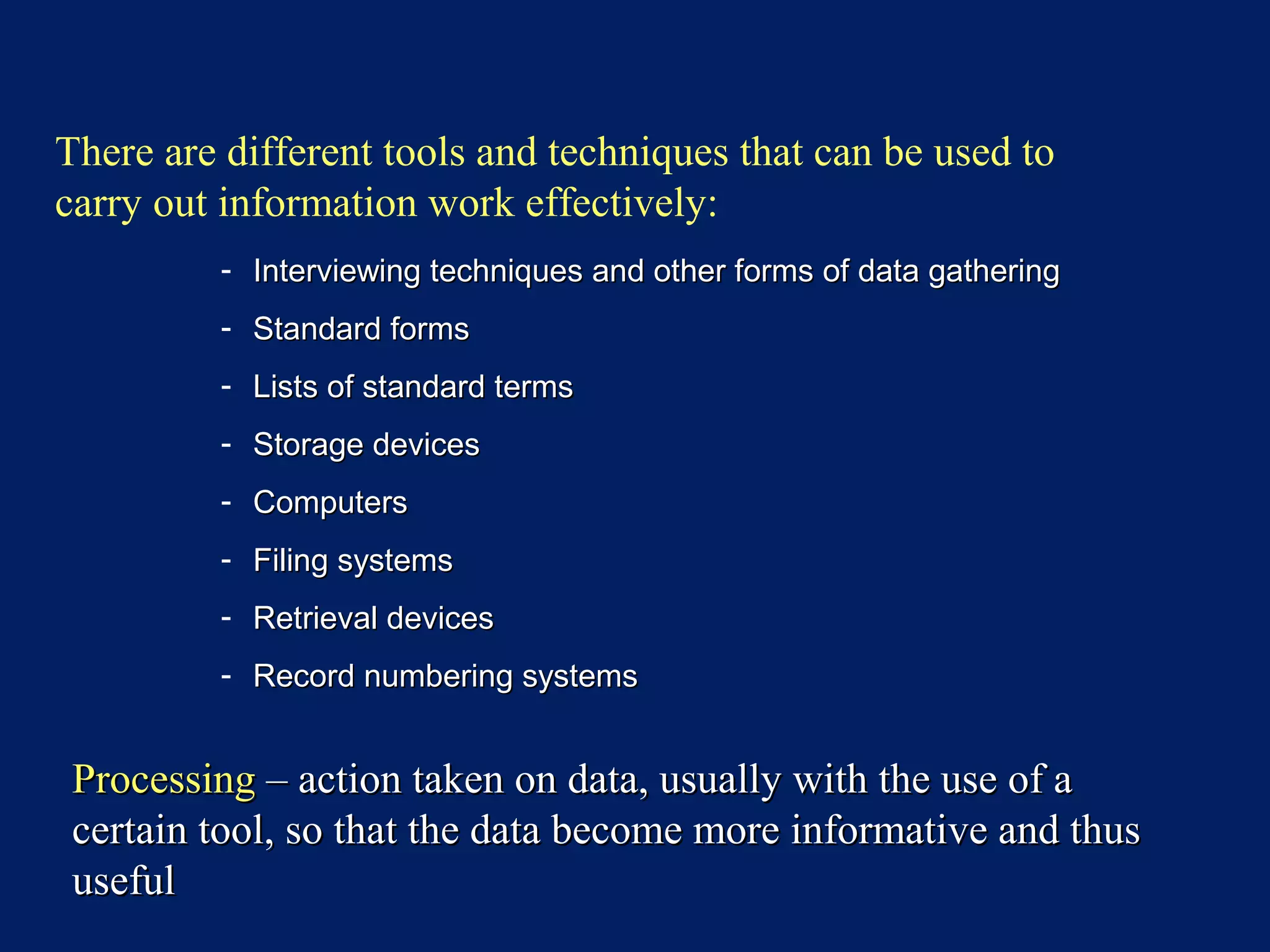 There are different tools and techniques that can be used to carry out information work effectively:

- Interviewing techniques and other forms of data gathering
- Standard forms
- Lists of standard terms
- Storage devices
- Computers
- Filing systems
- Retrieval devices
- Record numbering systems

Processing – action taken on data, usually with the use of a certain tool, so that the data become more informative and thus useful